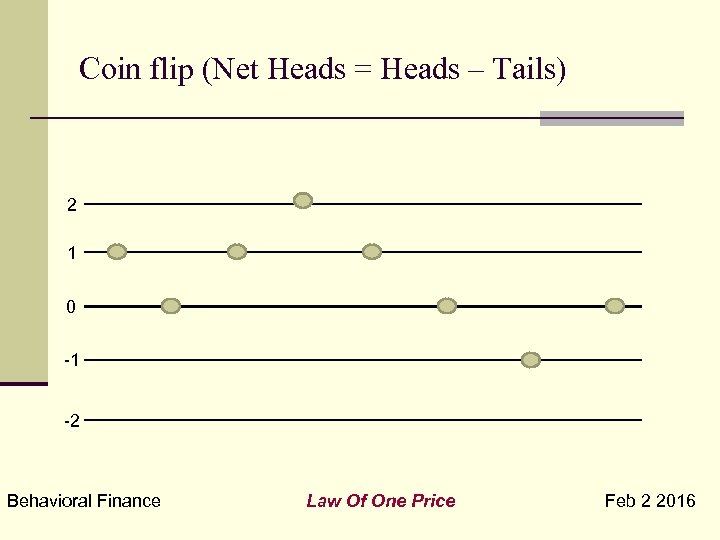 Coin flip (Net Heads = Heads – Tails)

2

1

0

-1

-2

Behavioral Finance

Law Of One Price

Feb 2 2016